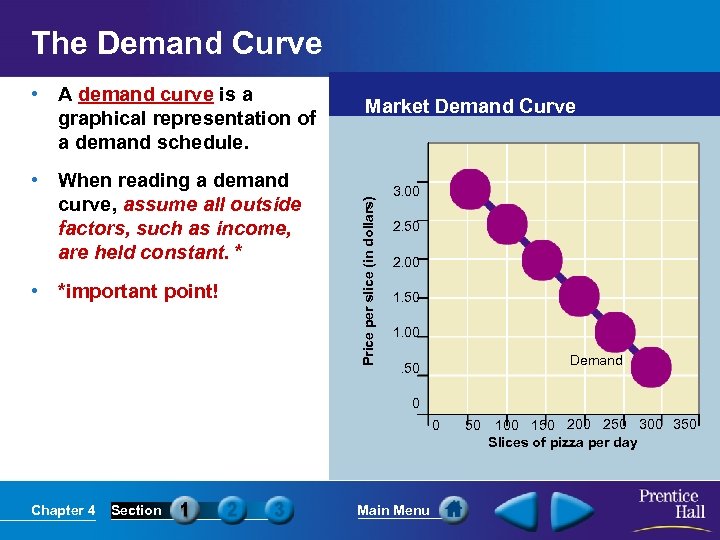 The Demand Curve

• A demand curve is a graphical representation of a demand schedule.

• When reading a demand curve, assume all outside factors, such as income, are held constant. *

• *important point!

Market Demand Curve

Price per slice (in dollars)

3.00
2.50
2.00
1.50
1.00
.50
0

Demand

0 50 100 150 200 250 300 350
Slices of pizza per day

Chapter 4 Section 1 2 3 Main Menu Prentice Hall